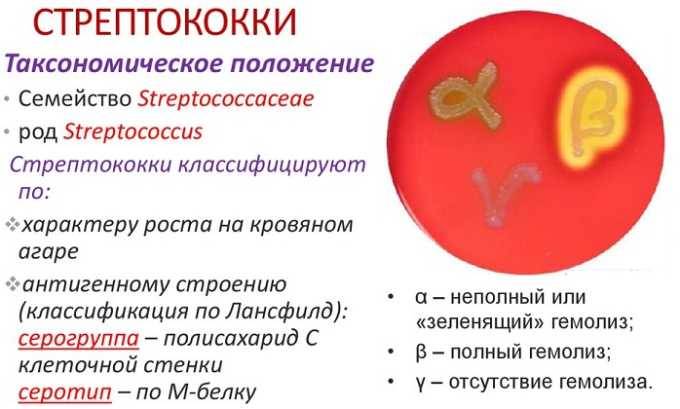 СТРЕПТОКОККИ

Таксономическое положение

• Семейство Streptococcaceae

• род Streptococcus

Стрептококки классифицируют по:

❖ характеру роста на кровяном агаре

❖ антигенному строению (классификация по Лансфилд): серогруппа – полисахарид С клеточной стенки серотип – по М-белку

α β γ

• α – неполный или «зеленящий» гемолиз;

• β – полный гемолиз;

• γ – отсутствие гемолиза.